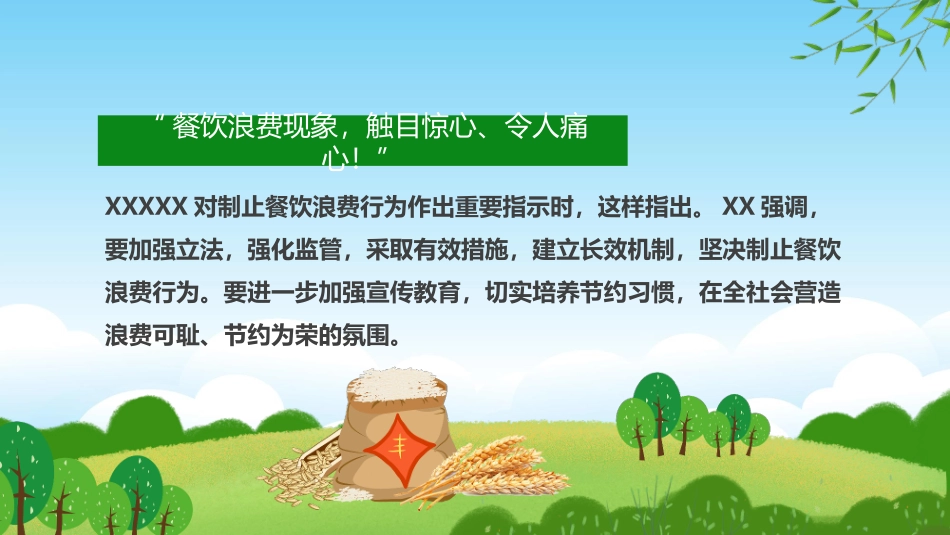 “餐饮浪费现象，触目惊心、令人痛心！”

XXXXX 对制止餐饮浪费行为作出重要指示时，这样指出。 XX 强调，要加强立法，强化监管，采取有效措施，建立长效机制，坚决制止餐饮浪费行为。要进一步加强宣传教育，切实培养节约习惯，在全社会营造浪费可耻、节约为荣的氛围。

丰